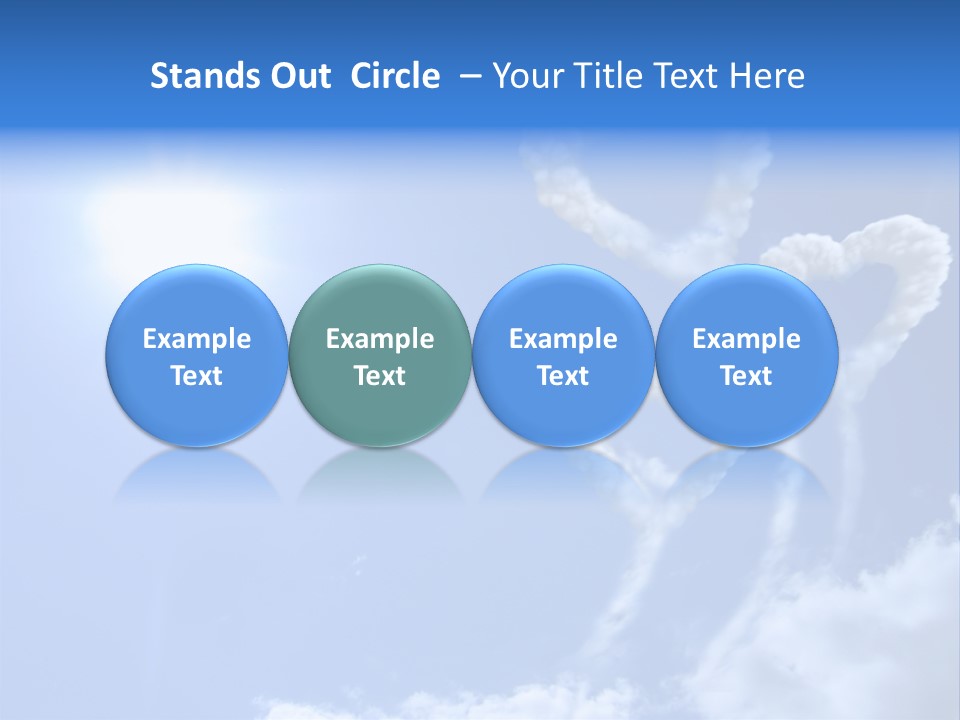 Stands Out Circle – Your Title Text Here

Example Text

Example Text

Example Text

Example Text